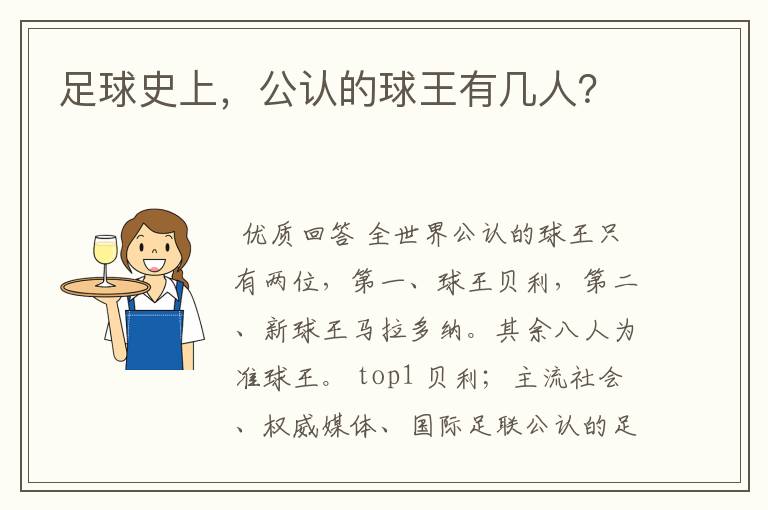 足球史上，公认的球王有几人？

优质回答 全世界公认的球王只有两位，第一、球王贝利，第二、新球王马拉多纳。其余八人为准球王。 top1 贝利； 主流社会、权威媒体、国际足联公认的足